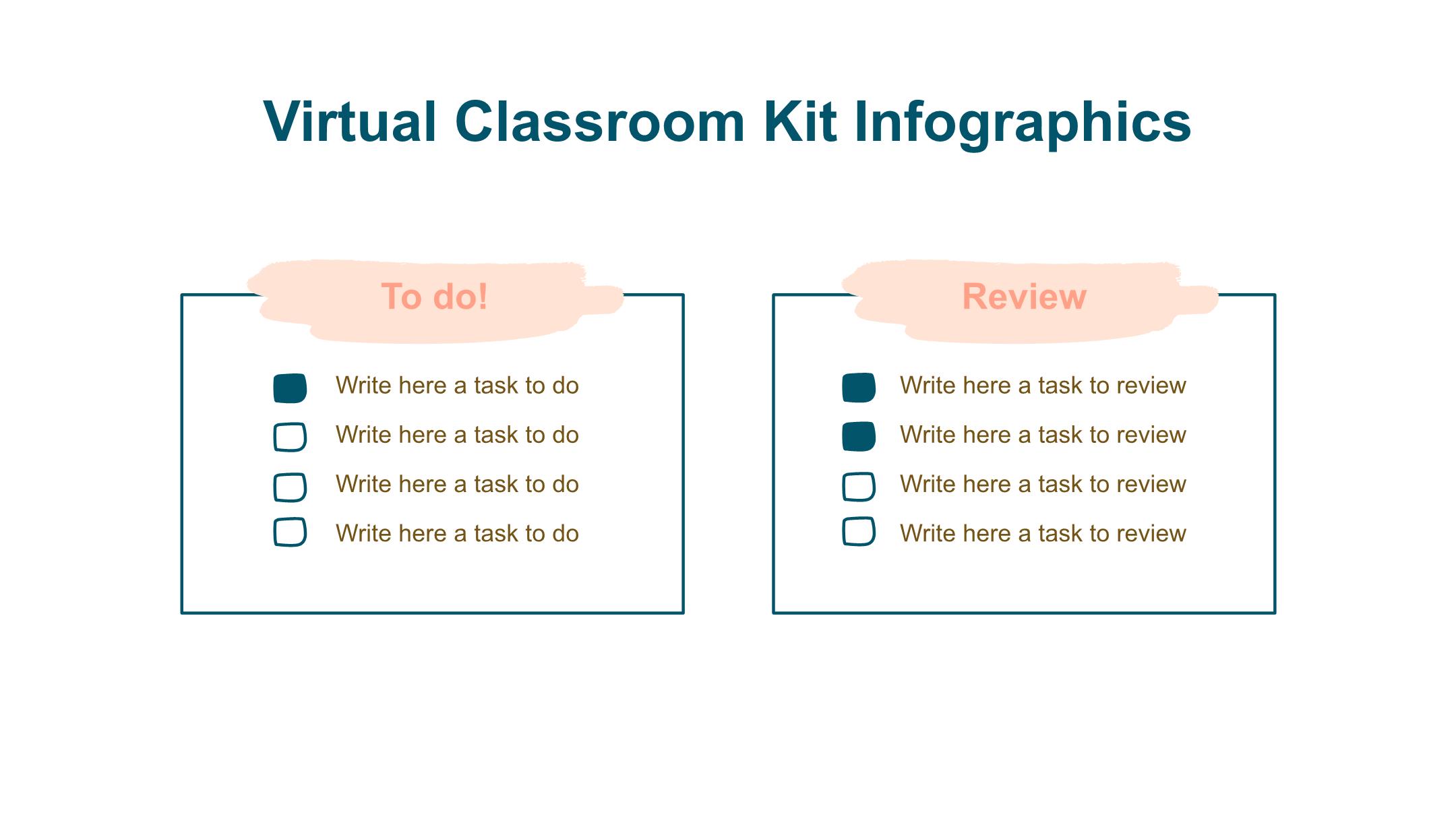 Virtual Classroom Kit Infographics

To do!

Write here a task to do

Write here a task to do

Write here a task to do

Write here a task to do

Review

Write here a task to review

Write here a task to review

Write here a task to review

Write here a task to review